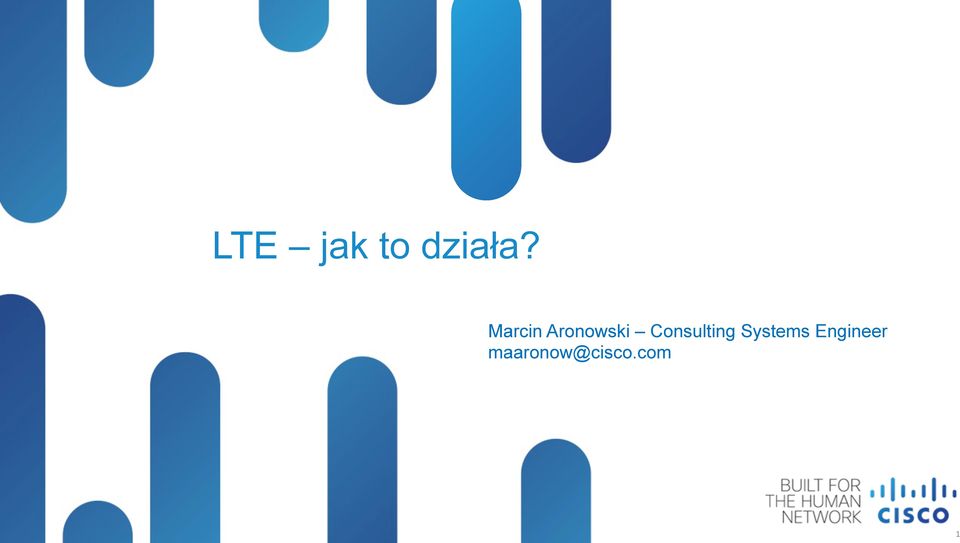 LTE – jak to działa?

Marcin Aronowski – Consulting Systems Engineer
maaronow@cisco.com

BUILT FOR THE HUMAN NETWORK

CISCO

1